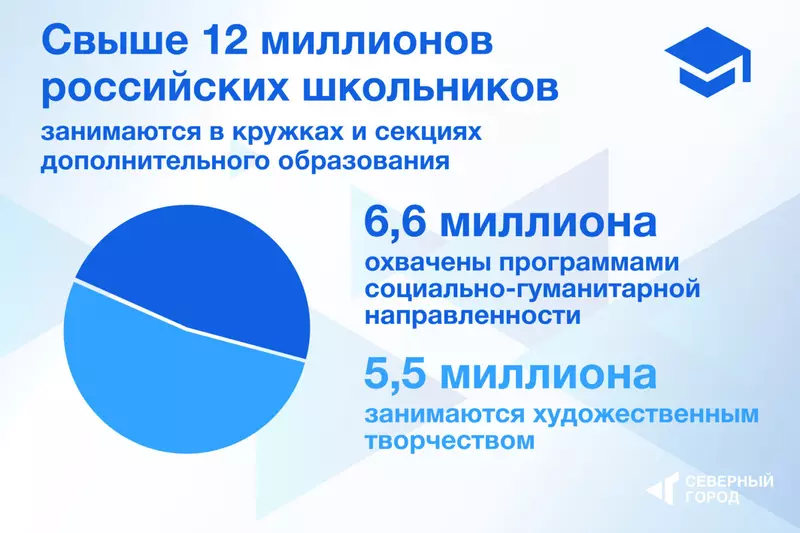 Свыше 12 миллионов российских школьников

занимаются в кружках и секциях дополнительного образования

6,6 миллиона

охвачены программами социально-гуманитарной направленности

5,5 миллиона

занимаются художественным творчеством

СЕВЕРНЫЙ ГОРОД